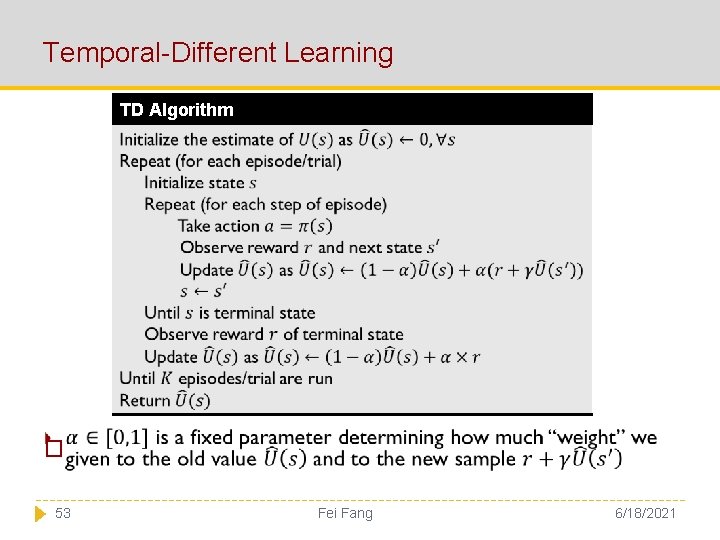 Temporal-Different Learning

TD Algorithm

Initialize the estimate of $U(s)$ as $\hat{U}(s) \leftarrow 0, \forall s$
Repeat (for each episode/trial)
Initialize state $s$
Repeat (for each step of episode)
Take action $a = \pi(s)$
Observe reward $r$ and next state $s'$
Update $\hat{U}(s)$ as $\hat{U}(s) \leftarrow (1-\alpha)\hat{U}(s) + \alpha(r + \gamma\hat{U}(s'))$
$s \leftarrow s'$
Until $s$ is terminal state
Observe reward $r$ of terminal state
Update $\hat{U}(s)$ as $\hat{U}(s) \leftarrow (1-\alpha)\hat{U}(s) + \alpha \times r$
Until $K$ episodes/trial are run
Return $\hat{U}(s)$

$\alpha \in [0,1]$ is a fixed parameter determining how much "weight" we given to the old value $\hat{U}(s)$ and to the new sample $r + \gamma\hat{U}(s')$

53 Fei Fang 6/18/2021